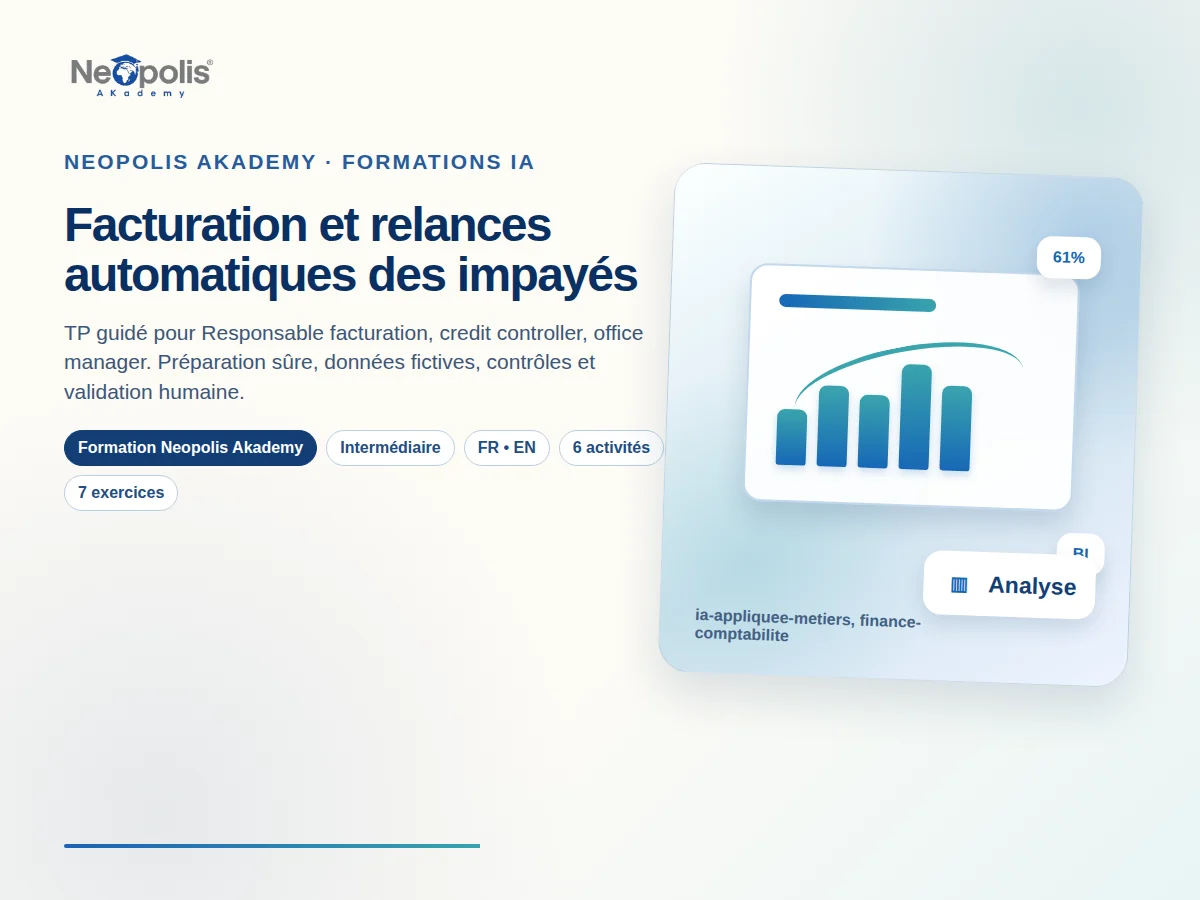 Neopolis®
AKademy

NEOPOLIS AKADEMY · FORMATIONS IA

Facturation et relances automatiques des impayés

TP guidé pour Responsable facturation, credit controller, office manager. Préparation sûre, données fictives, contrôles et validation humaine.

Formation Neopolis Akademy
Intermédiaire
FR • EN
6 activités
7 exercices

61%

BI

Analyse

ia-appliquee-metiers, finance-comptabilite